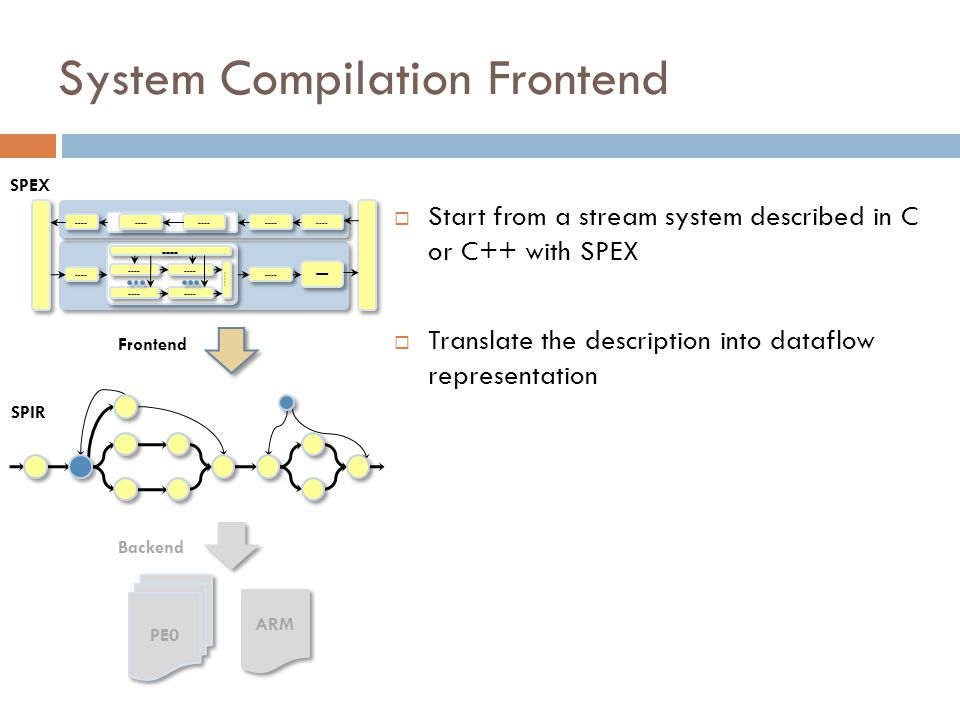 System Compilation Frontend

SPEX

Frontend

SPIR

Backend

PE0

ARM

Start from a stream system described in C or C++ with SPEX

Translate the description into dataflow representation